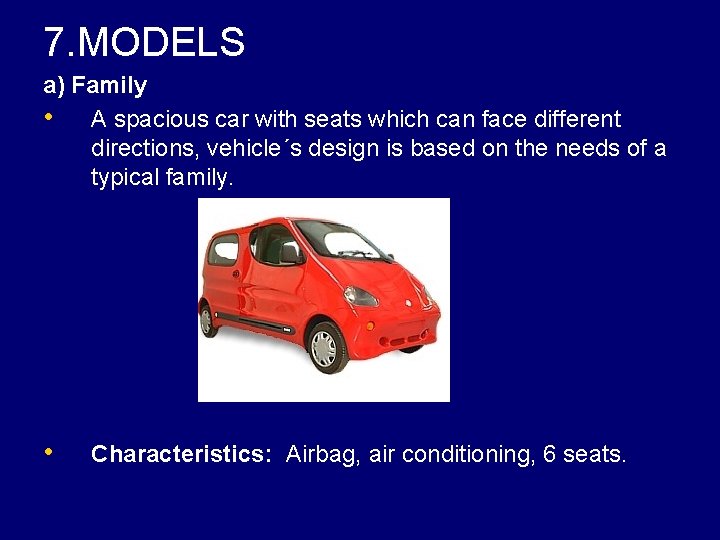 7.MODELS

a) Family

• A spacious car with seats which can face different directions, vehicle´s design is based on the needs of a typical family.

• Characteristics: Airbag, air conditioning, 6 seats.